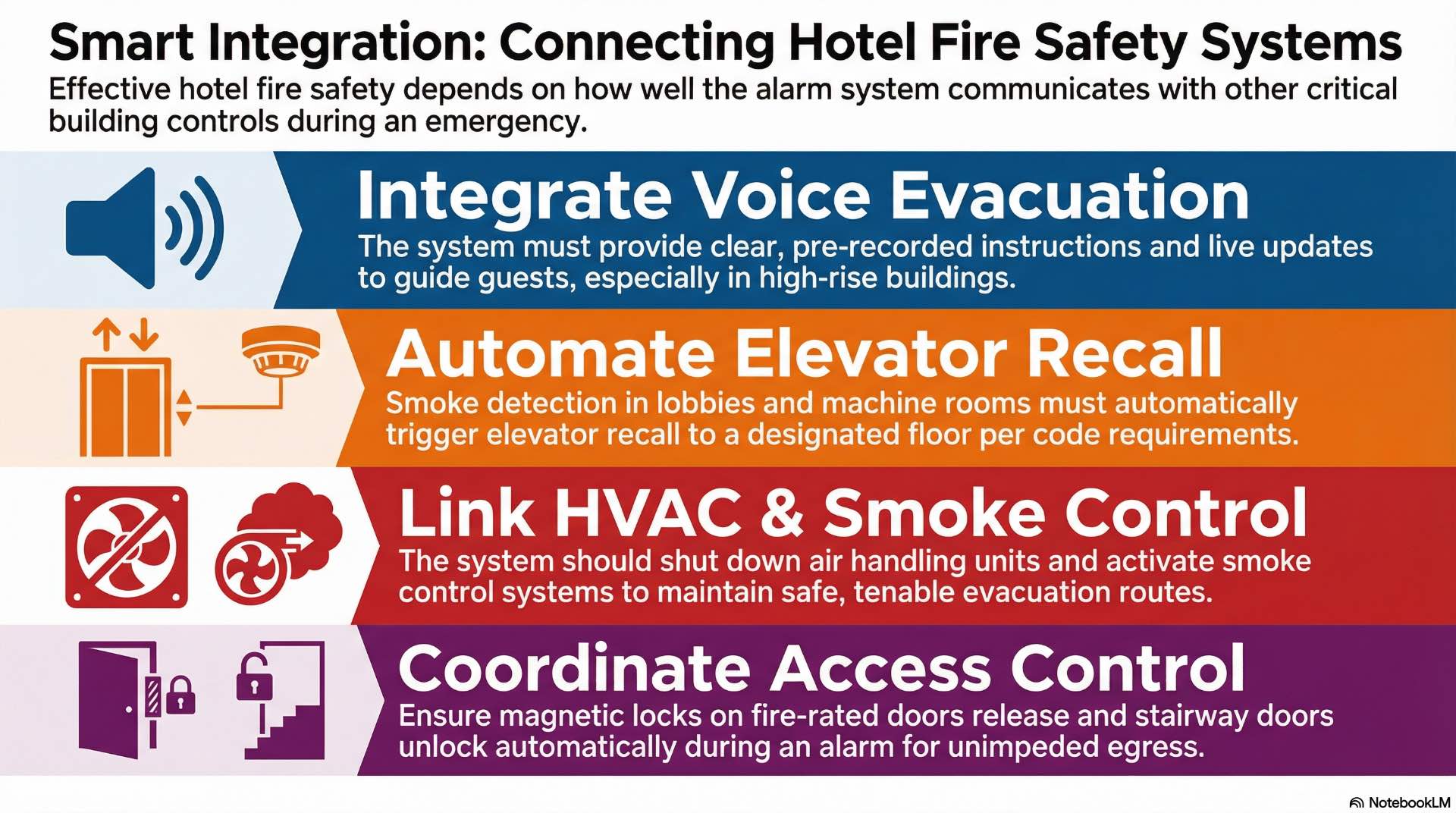 Smart Integration: Connecting Hotel Fire Safety Systems

Effective hotel fire safety depends on how well the alarm system communicates with other critical building controls during an emergency.

Integrate Voice Evacuation

The system must provide clear, pre-recorded instructions and live updates to guide guests, especially in high-rise buildings.

Automate Elevator Recall

Smoke detection in lobbies and machine rooms must automatically trigger elevator recall to a designated floor per code requirements.

Link HVAC & Smoke Control

The system should shut down air handling units and activate smoke control systems to maintain safe, tenable evacuation routes.

Coordinate Access Control

Ensure magnetic locks on fire-rated doors release and stairway doors unlock automatically during an alarm for unimpeded egress.

NotebookLM